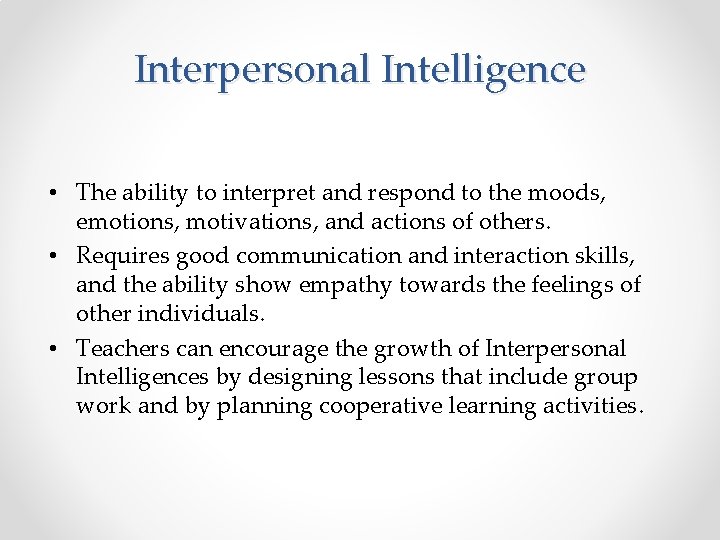 Interpersonal Intelligence

• The ability to interpret and respond to the moods, emotions, motivations, and actions of others.
• Requires good communication and interaction skills, and the ability show empathy towards the feelings of other individuals.
• Teachers can encourage the growth of Interpersonal Intelligences by designing lessons that include group work and by planning cooperative learning activities.